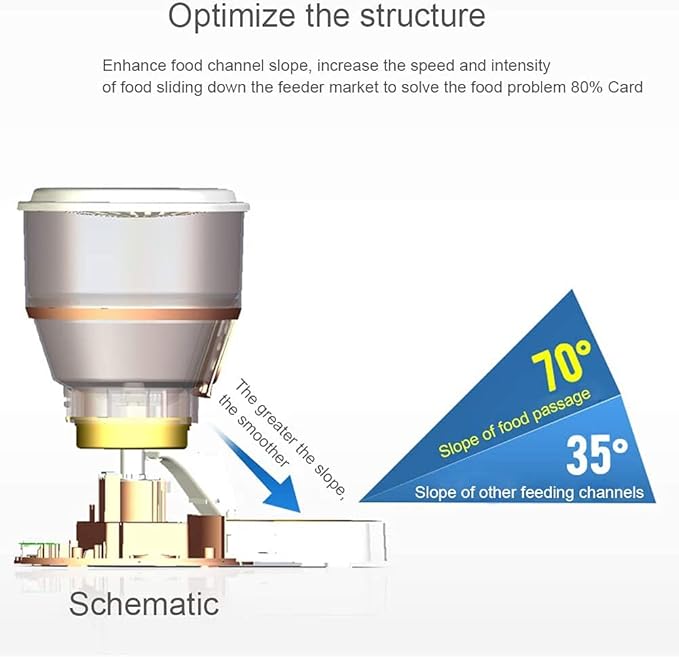 Optimize the structure

Enhance food channel slope, increase the speed and intensity of food sliding down the feeder market to solve the food problem 80% Card

The greater the slope, the smoother

70°
Slope of food passage

35°
Slope of other feeding channels

Schematic